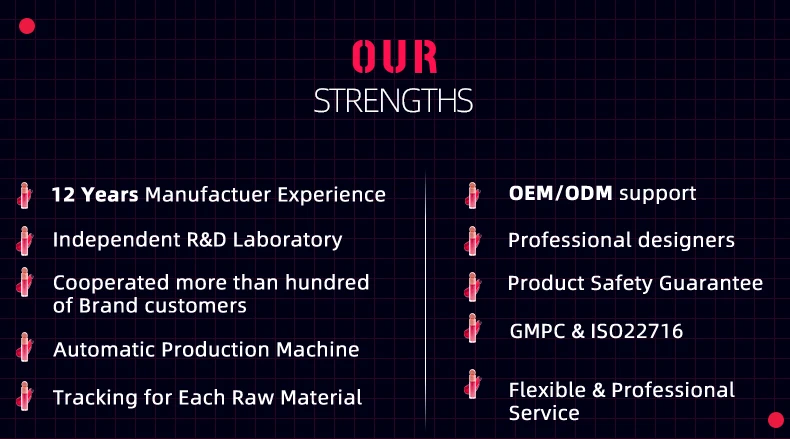 OUR
STRENGTHS

12 Years Manufactuer Experience

Independent R&D Laboratory

Cooperated more than hundred of Brand customers

Automatic Production Machine

Tracking for Each Raw Material

OEM/ODM support

Professional designers

Product Safety Guarantee

GMPC & ISO22716

Flexible & Professional Service